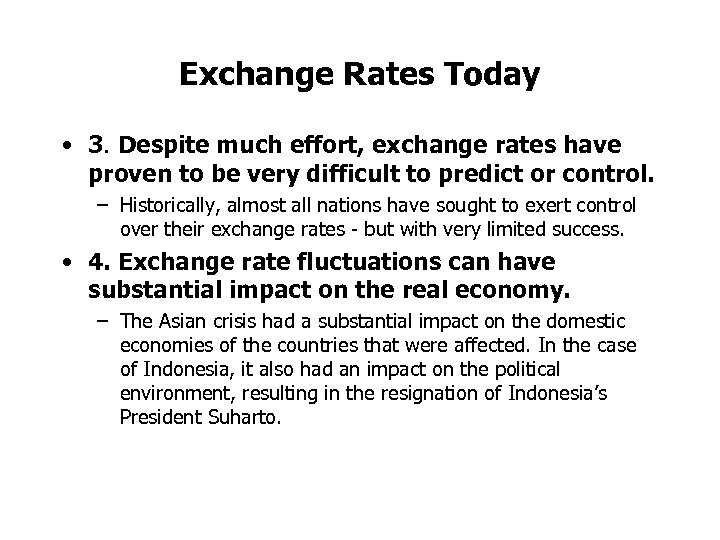 Exchange Rates Today

• 3. Despite much effort, exchange rates have proven to be very difficult to predict or control.

– Historically, almost all nations have sought to exert control over their exchange rates - but with very limited success.

• 4. Exchange rate fluctuations can have substantial impact on the real economy.

– The Asian crisis had a substantial impact on the domestic economies of the countries that were affected. In the case of Indonesia, it also had an impact on the political environment, resulting in the resignation of Indonesia's President Suharto.